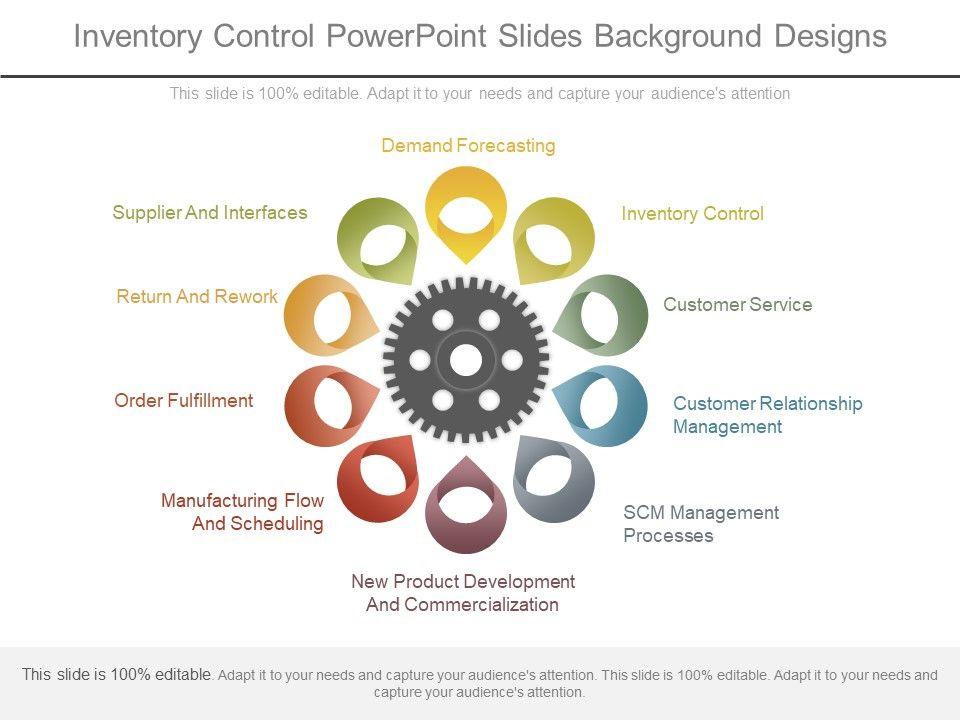 Inventory Control PowerPoint Slides Background Designs

This slide is 100% editable. Adapt it to your needs and capture your audience's attention

Demand Forecasting

Inventory Control

Customer Service

Customer Relationship Management

SCM Management Processes

New Product Development And Commercialization

Manufacturing Flow And Scheduling

Order Fulfillment

Return And Rework

Supplier And Interfaces

This slide is 100% editable. Adapt it to your needs and capture your audience's attention. This slide is 100% editable. Adapt it to your needs and capture your audience's attention.